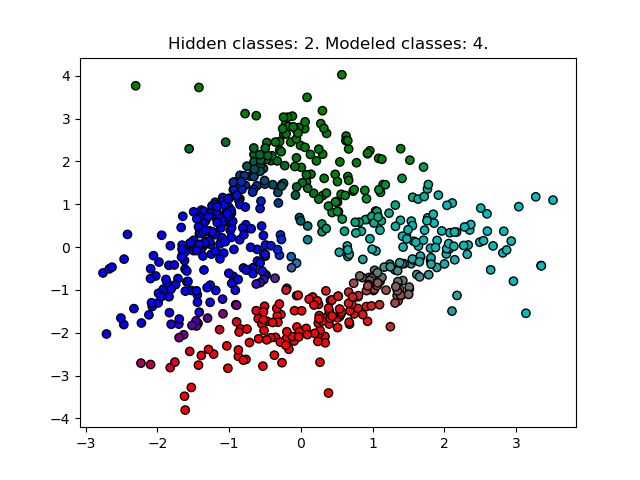 Hidden classes: 2. Modeled classes: 4.

4
3
2
1
0
−1
−2
−3
−4

−3 −2 −1 0 1 2 3